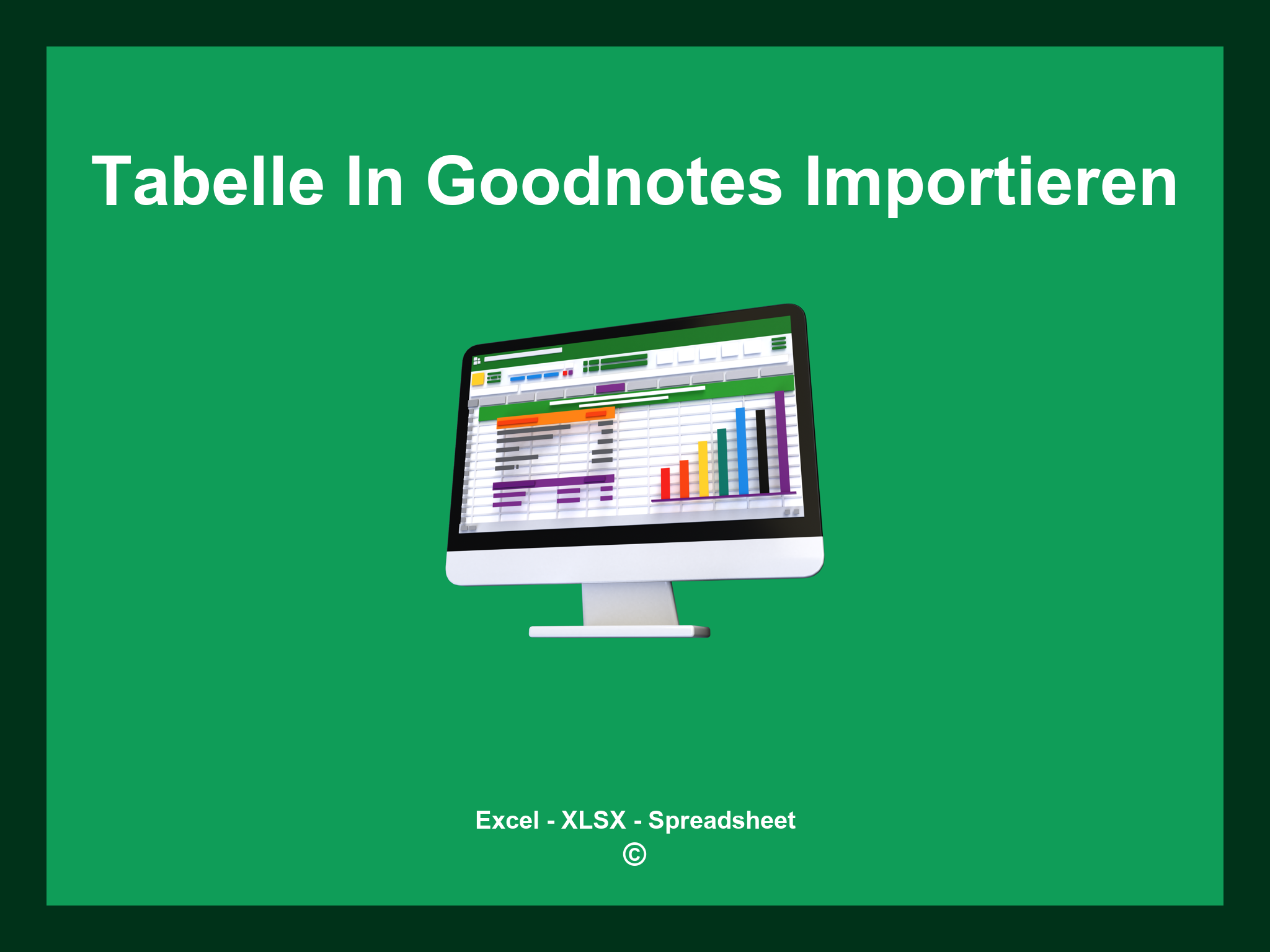 Tabelle In Goodnotes Importieren

Excel - XLSX - Spreadsheet
©